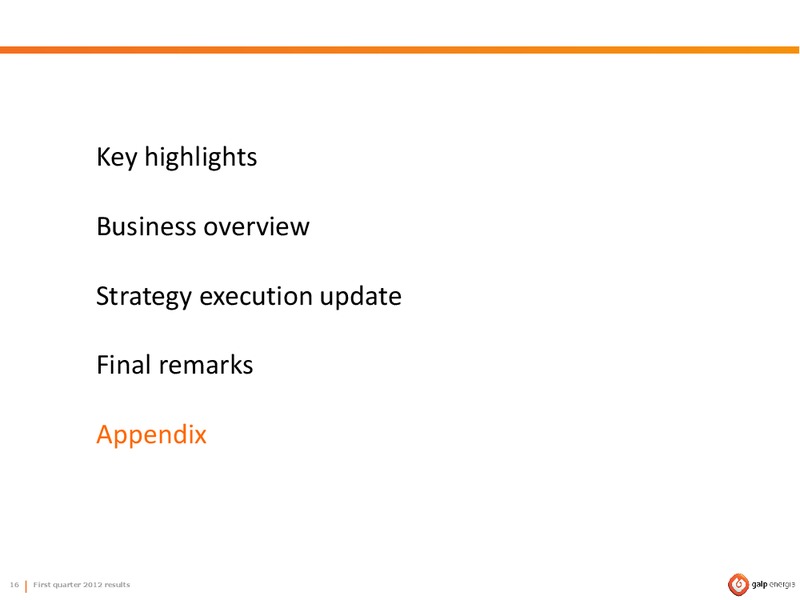 Key highlights

Business overview

Strategy execution update

Final remarks

Appendix

16 | First quarter 2012 results

galp energia